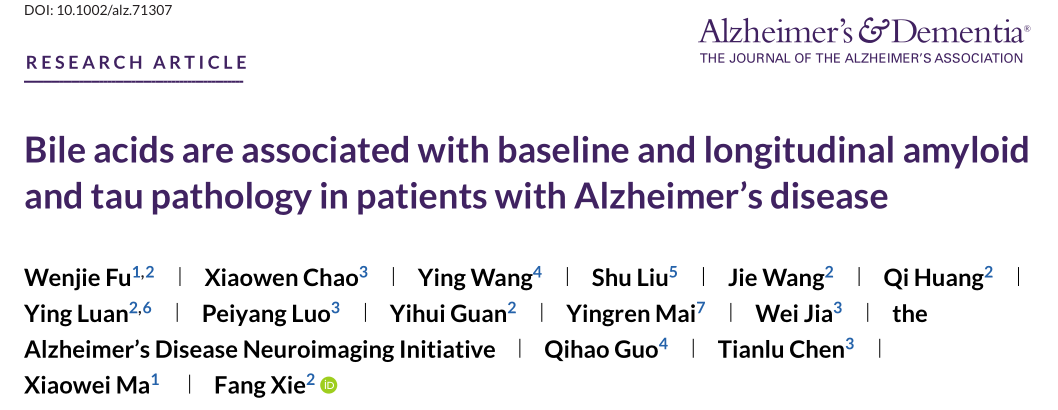 DOI: 10.1002/alz.71307

Alzheimer's & Dementia®
THE JOURNAL OF THE ALZHEIMER'S ASSOCIATION

RESEARCH ARTICLE

Bile acids are associated with baseline and longitudinal amyloid and tau pathology in patients with Alzheimer's disease

Wenjie Fu$^{1,2}$ | Xiaowen Chao$^{3}$ | Ying Wang$^{4}$ | Shu Liu$^{5}$ | Jie Wang$^{2}$ | Qi Huang$^{2}$ | Ying Luan$^{2,6}$ | Peiyang Luo$^{3}$ | Yihui Guan$^{2}$ | Yingren Mai$^{7}$ | Wei Jia$^{3}$ | the Alzheimer's Disease Neuroimaging Initiative | Qihao Guo$^{4}$ | Tianlu Chen$^{3}$ | Xiaowei Ma$^{1}$ | Fang Xie$^{2}$